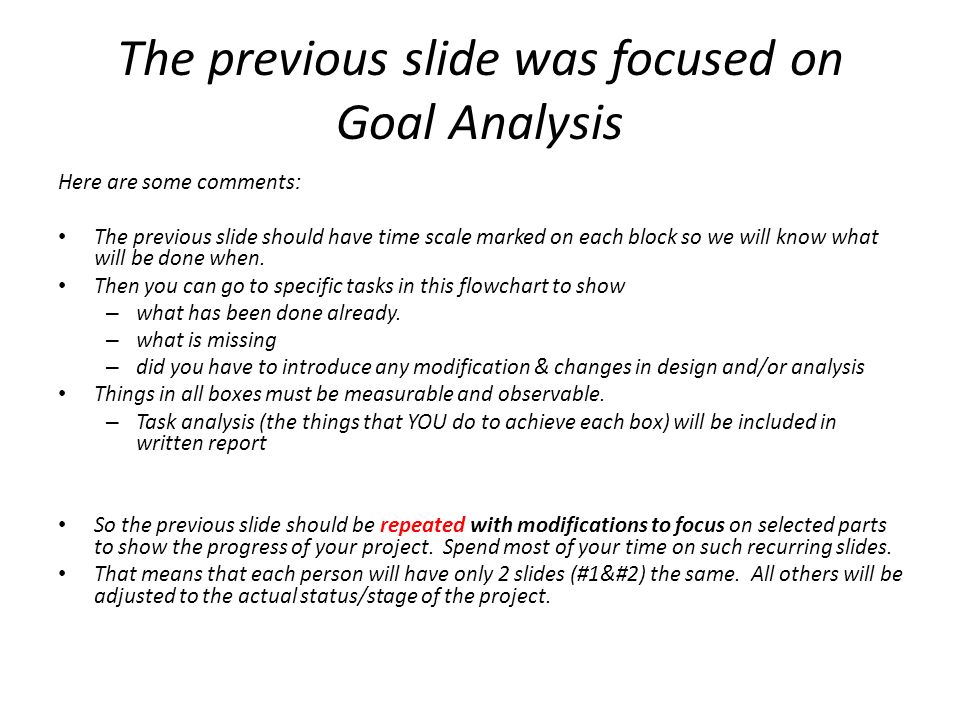 The previous slide was focused on Goal Analysis

Here are some comments:

• The previous slide should have time scale marked on each block so we will know what will be done when.
• Then you can go to specific tasks in this flowchart to show
  – what has been done already.
  – what is missing
  – did you have to introduce any modification & changes in design and/or analysis
• Things in all boxes must be measurable and observable.
  – Task analysis (the things that YOU do to achieve each box) will be included in written report

• So the previous slide should be repeated with modifications to focus on selected parts to show the progress of your project. Spend most of your time on such recurring slides.
• That means that each person will have only 2 slides (#1&#2) the same. All others will be adjusted to the actual status/stage of the project.